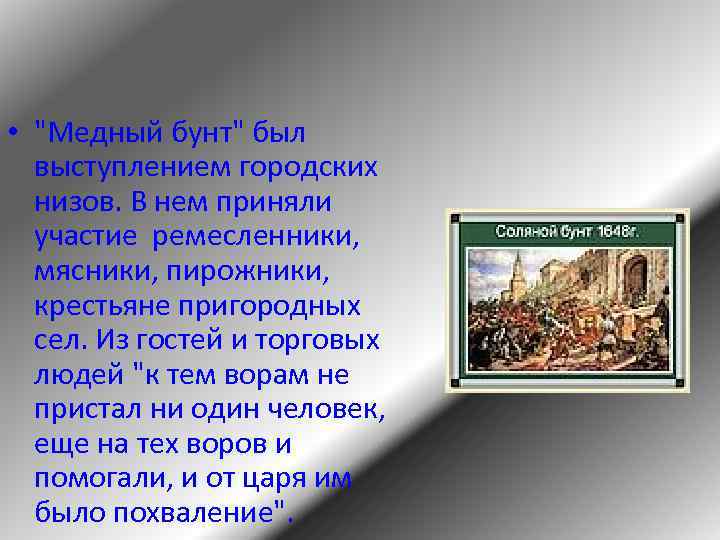 • "Медный бунт" был выступлением городских низов. В нем приняли участие ремесленники, мясники, пирожники, крестьяне пригородных сел. Из гостей и торговых людей "к тем ворам не пристал ни один человек, еще на тех воров и помогали, и от царя им было похваление".

Соляной бунт 1648г.